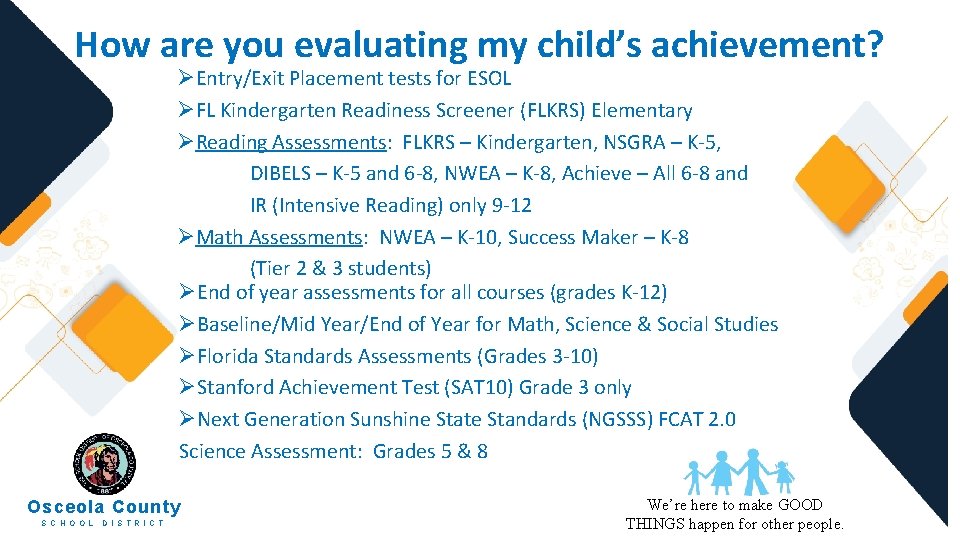 How are you evaluating my child's achievement?

➢Entry/Exit Placement tests for ESOL

➢FL Kindergarten Readiness Screener (FLKRS) Elementary

➢Reading Assessments: FLKRS – Kindergarten, NSGRA – K-5, DIBELS – K-5 and 6-8, NWEA – K-8, Achieve – All 6-8 and IR (Intensive Reading) only 9-12

➢Math Assessments: NWEA – K-10, Success Maker – K-8 (Tier 2 & 3 students)

➢End of year assessments for all courses (grades K-12)

➢Baseline/Mid Year/End of Year for Math, Science & Social Studies

➢Florida Standards Assessments (Grades 3-10)

➢Stanford Achievement Test (SAT10) Grade 3 only

➢Next Generation Sunshine State Standards (NGSSS) FCAT 2.0 Science Assessment: Grades 5 & 8

Osceola County
SCHOOL DISTRICT

We're here to make GOOD THINGS happen for other people.